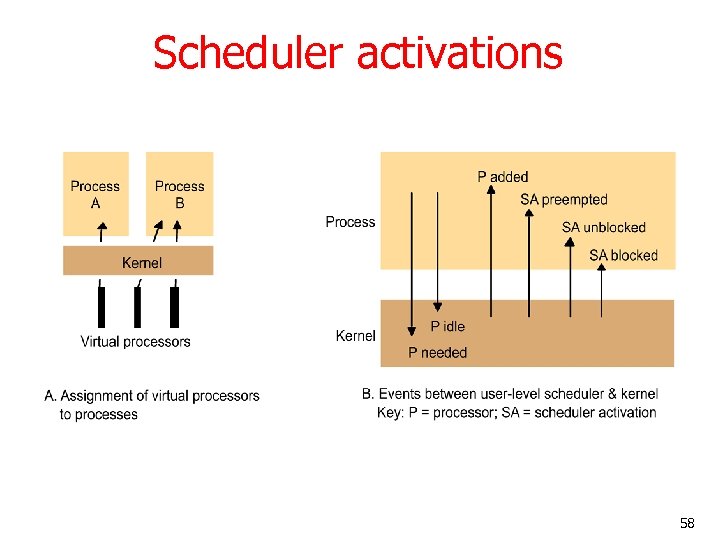 Scheduler activations

Process A

Process B

Kernel

Virtual processors

A. Assignment of virtual processors to processes

Process

Kernel

P added

SA preempted

SA unblocked

SA blocked

P idle

P needed

B. Events between user-level scheduler & kernel
Key: P = processor; SA = scheduler activation

58